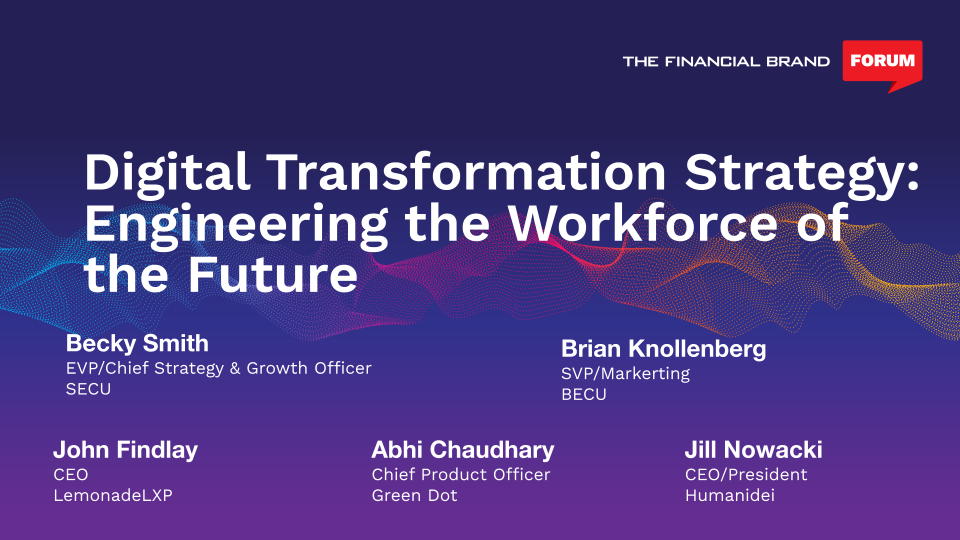 THE FINANCIAL BRAND FORUM

Digital Transformation Strategy: Engineering the Workforce of the Future

Becky Smith
EVP/Chief Strategy & Growth Officer
SECU

Brian Knollenberg
SVP/Markerting
BECU

John Findlay
CEO
LemonadeLXP

Abhi Chaudhary
Chief Product Officer
Green Dot

Jill Nowacki
CEO/President
Humanidei